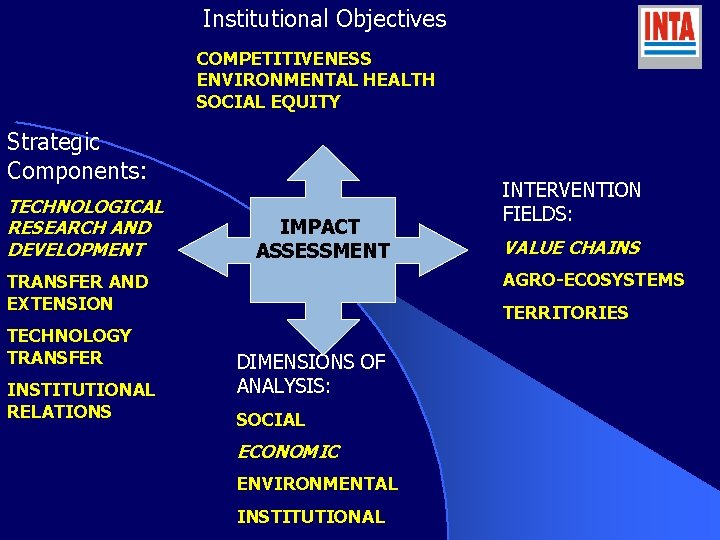 Institutional Objectives

INTA

COMPETITIVENESS
ENVIRONMENTAL HEALTH
SOCIAL EQUITY

Strategic Components:

TECHNOLOGICAL RESEARCH AND DEVELOPMENT

TRANSFER AND EXTENSION

TECHNOLOGY TRANSFER

INSTITUTIONAL RELATIONS

IMPACT ASSESSMENT

INTERVENTION FIELDS:

VALUE CHAINS

AGRO-ECOSYSTEMS

TERRITORIES

DIMENSIONS OF ANALYSIS:

SOCIAL

ECONOMIC

ENVIRONMENTAL

INSTITUTIONAL